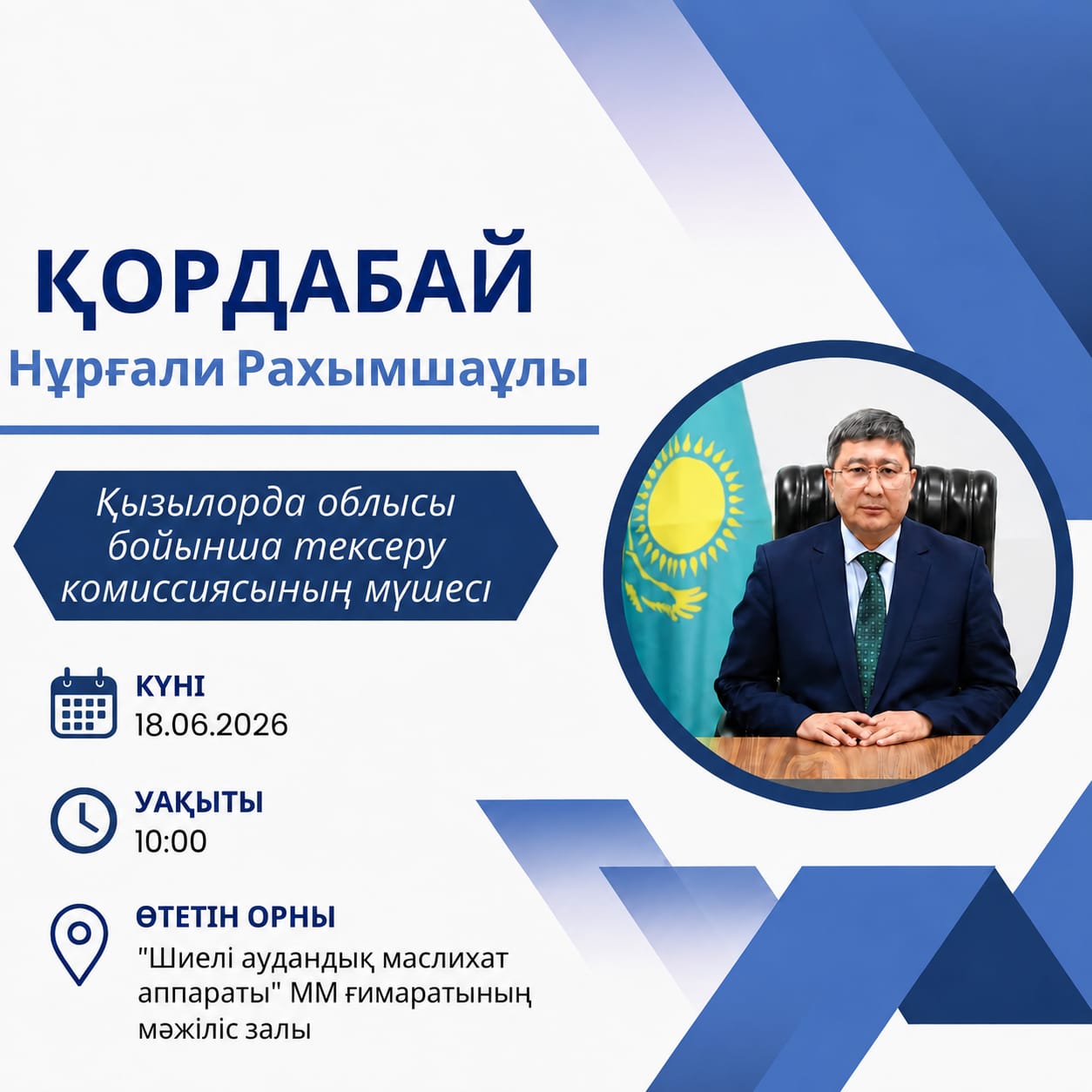 ҚОРДАБАЙ
Нұрғали Рахымшаұлы

Қызылорда облысы бойынша тексеру комиссиясының мүшесі

КҮНІ
18.06.2026

УАҚЫТЫ
10:00

ӨТЕТІН ОРНЫ
"Шиелі аудандық маслихат аппараты" ММ ғимаратының мәжіліс залы